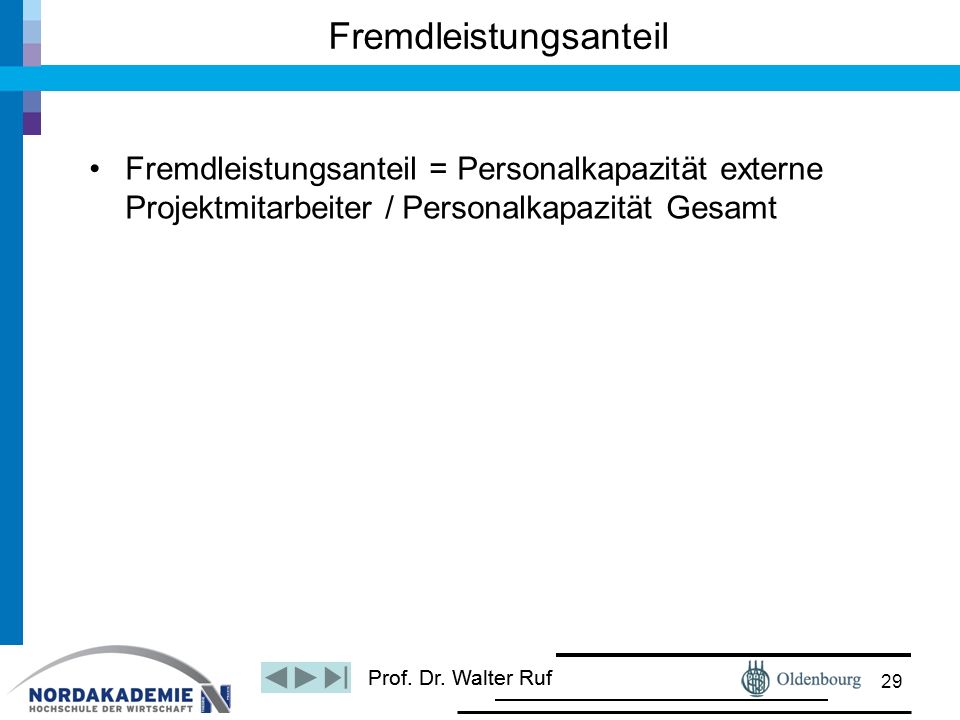 Fremdleistungsanteil

• Fremdleistungsanteil = Personalkapazität externe Projektmitarbeiter / Personalkapazität Gesamt

NORDAKADEMIE
HOCHSCHULE DER WIRTSCHAFT

Prof. Dr. Walter Ruf

Oldenbourg

29